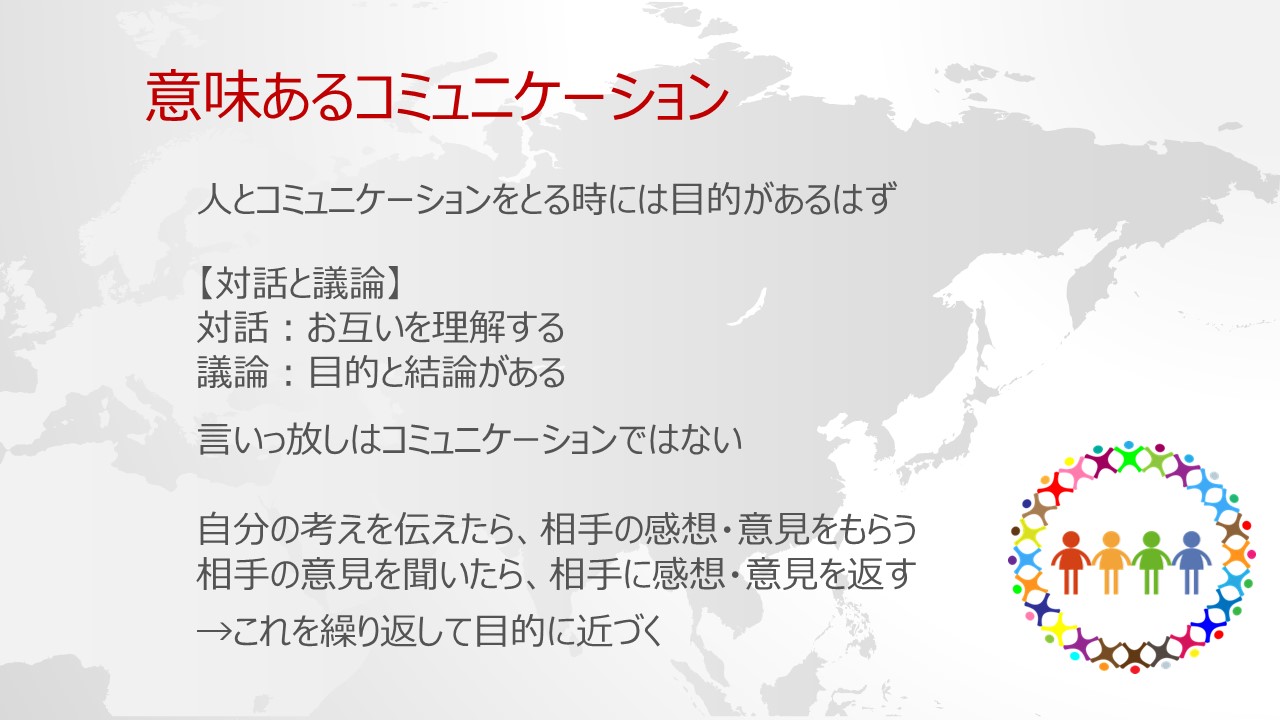 意味あるコミュニケーション

人とコミュニケーションをとる時には目的があるはず

【対話と議論】
対話：お互いを理解する
議論：目的と結論がある

言いっ放しはコミュニケーションではない

自分の考えを伝えたら、相手の感想・意見をもらう
相手の意見を聞いたら、相手に感想・意見を返す
→これを繰り返して目的に近づく